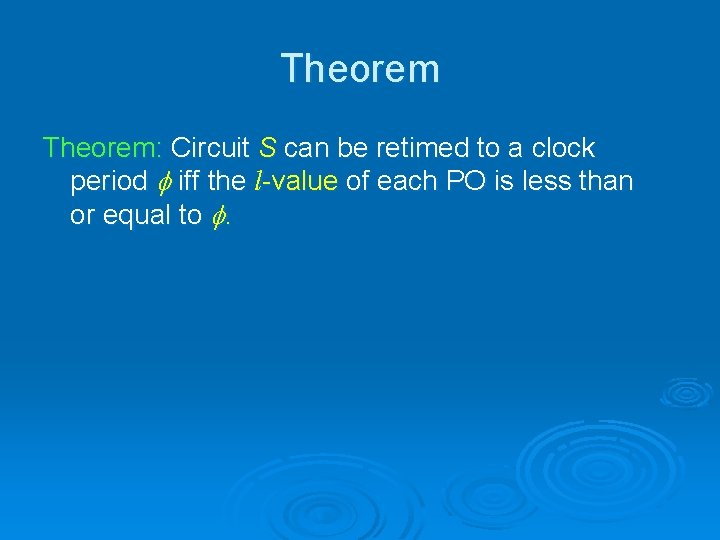 Theorem

Theorem: Circuit $S$ can be retimed to a clock period $\phi$ iff the $l$-value of each PO is less than or equal to $\phi$.